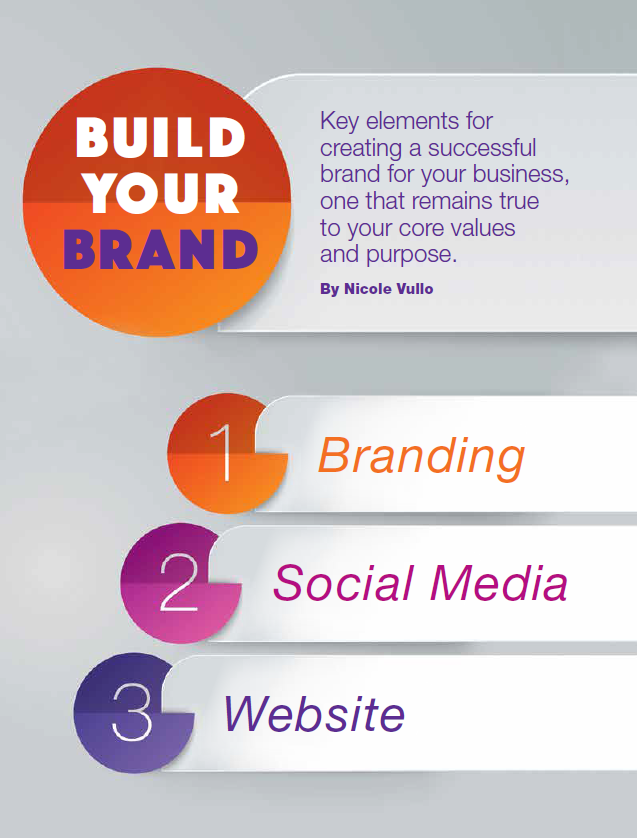 BUILD YOUR BRAND

Key elements for creating a successful brand for your business, one that remains true to your core values and purpose.

By Nicole Vullo

1 Branding

2 Social Media

3 Website